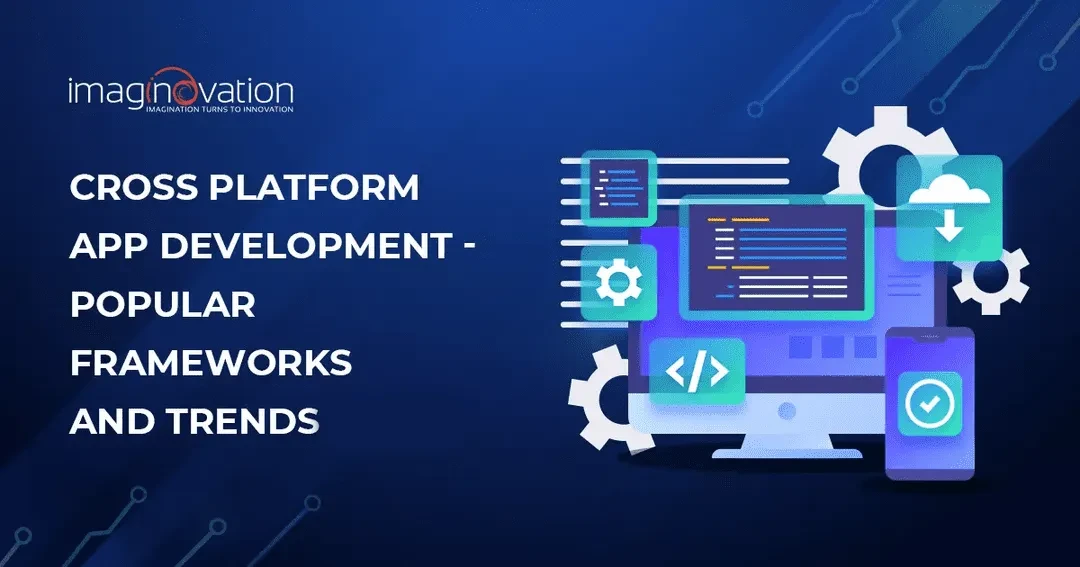 imaginovation
IMAGINATION TURNS TO INNOVATION

CROSS PLATFORM APP DEVELOPMENT - POPULAR FRAMEWORKS AND TRENDS

</>